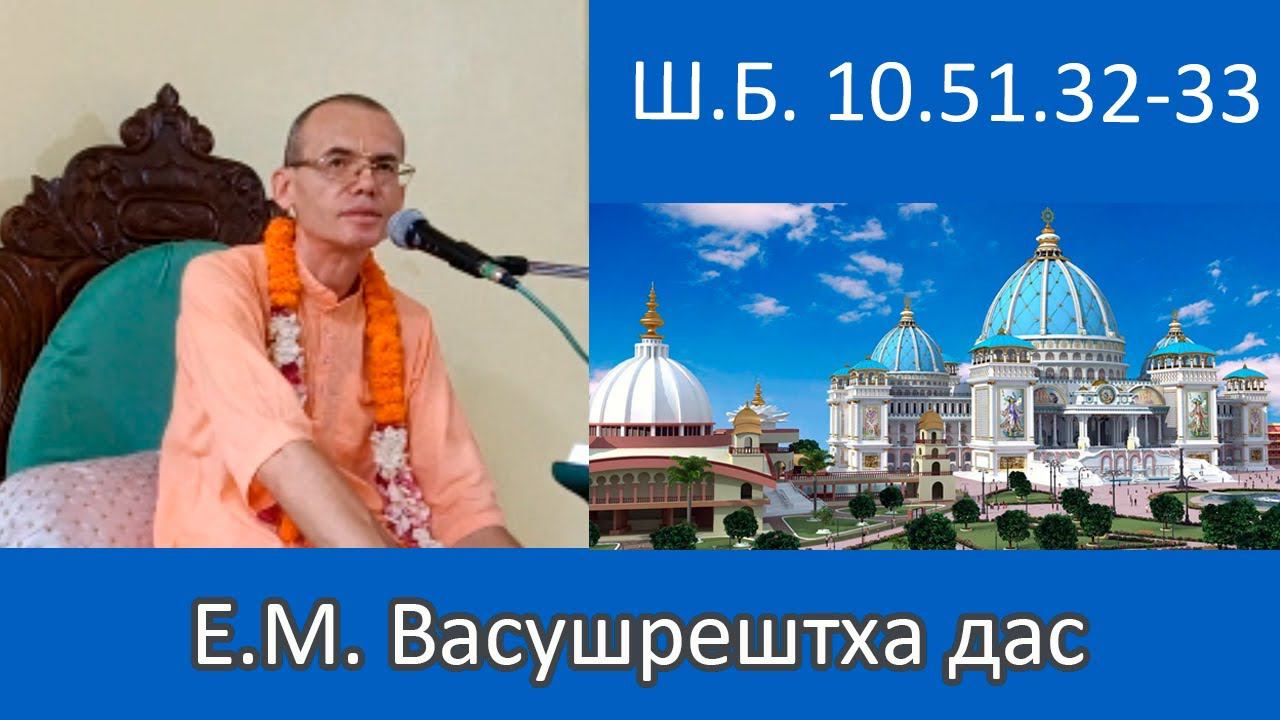 Ш.Б. 10.51.32-33

Е.М. Васушрештха дас